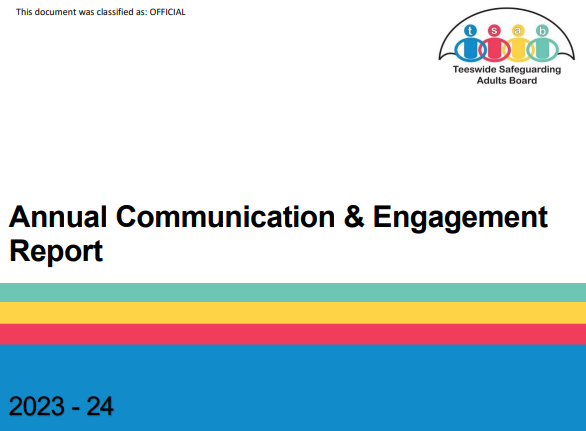 This document was classified as: OFFICIAL

t s a b

Teeswide Safeguarding Adults Board

Annual Communication & Engagement Report

2023 - 24